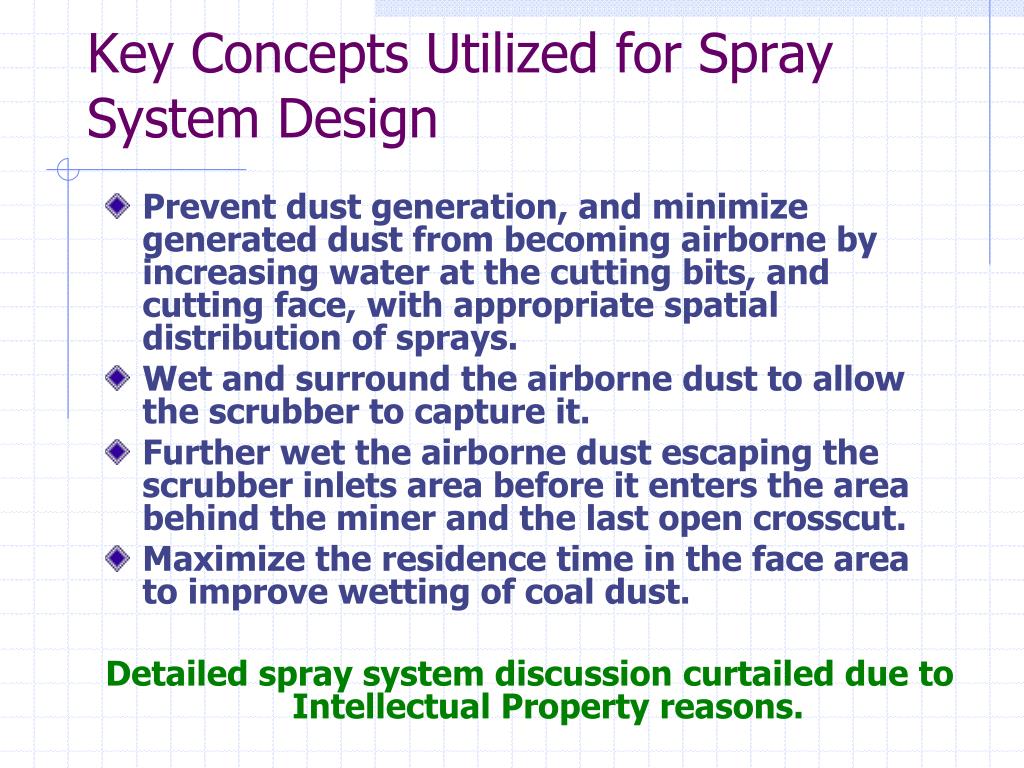 Key Concepts Utilized for Spray System Design

Prevent dust generation, and minimize generated dust from becoming airborne by increasing water at the cutting bits, and cutting face, with appropriate spatial distribution of sprays.

Wet and surround the airborne dust to allow the scrubber to capture it.

Further wet the airborne dust escaping the scrubber inlets area before it enters the area behind the miner and the last open crosscut.

Maximize the residence time in the face area to improve wetting of coal dust.

Detailed spray system discussion curtailed due to Intellectual Property reasons.